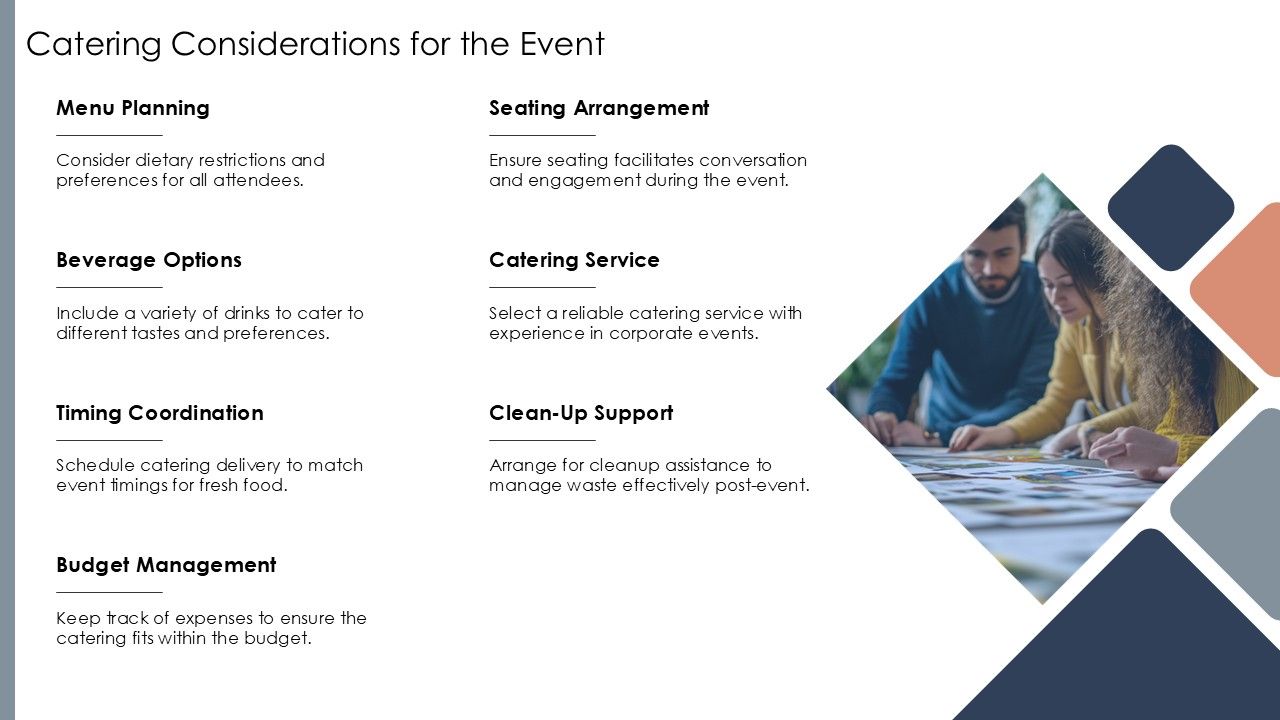 Catering Considerations for the Event

Menu Planning

Consider dietary restrictions and preferences for all attendees.

Beverage Options

Include a variety of drinks to cater to different tastes and preferences.

Timing Coordination

Schedule catering delivery to match event timings for fresh food.

Budget Management

Keep track of expenses to ensure the catering fits within the budget.

Seating Arrangement

Ensure seating facilitates conversation and engagement during the event.

Catering Service

Select a reliable catering service with experience in corporate events.

Clean-Up Support

Arrange for cleanup assistance to manage waste effectively post-event.